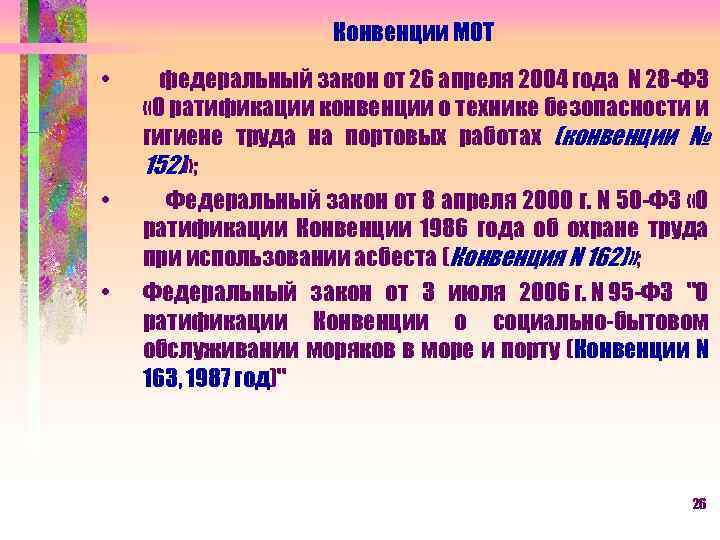 Конвенции МОТ

• федеральный закон от 26 апреля 2004 года N 28-ФЗ «О ратификации конвенции о технике безопасности и гигиене труда на портовых работах (конвенции № 152)»;

• Федеральный закон от 8 апреля 2000 г. N 50-ФЗ «О ратификации Конвенции 1986 года об охране труда при использовании асбеста (Конвенция N 162)»;

• Федеральный закон от 3 июля 2006 г. N 95-ФЗ "О ратификации Конвенции о социально-бытовом обслуживании моряков в море и порту (Конвенции N 163, 1987 год)"

26